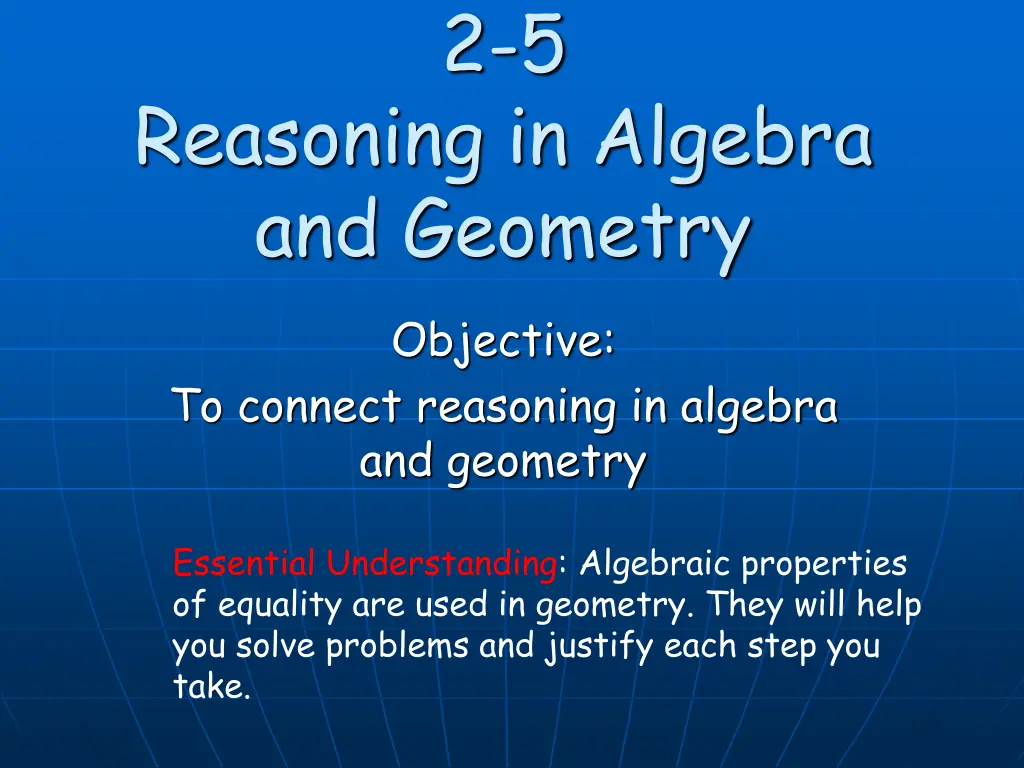 2-5
Reasoning in Algebra and Geometry

Objective:
To connect reasoning in algebra and geometry

Essential Understanding: Algebraic properties of equality are used in geometry. They will help you solve problems and justify each step you take.